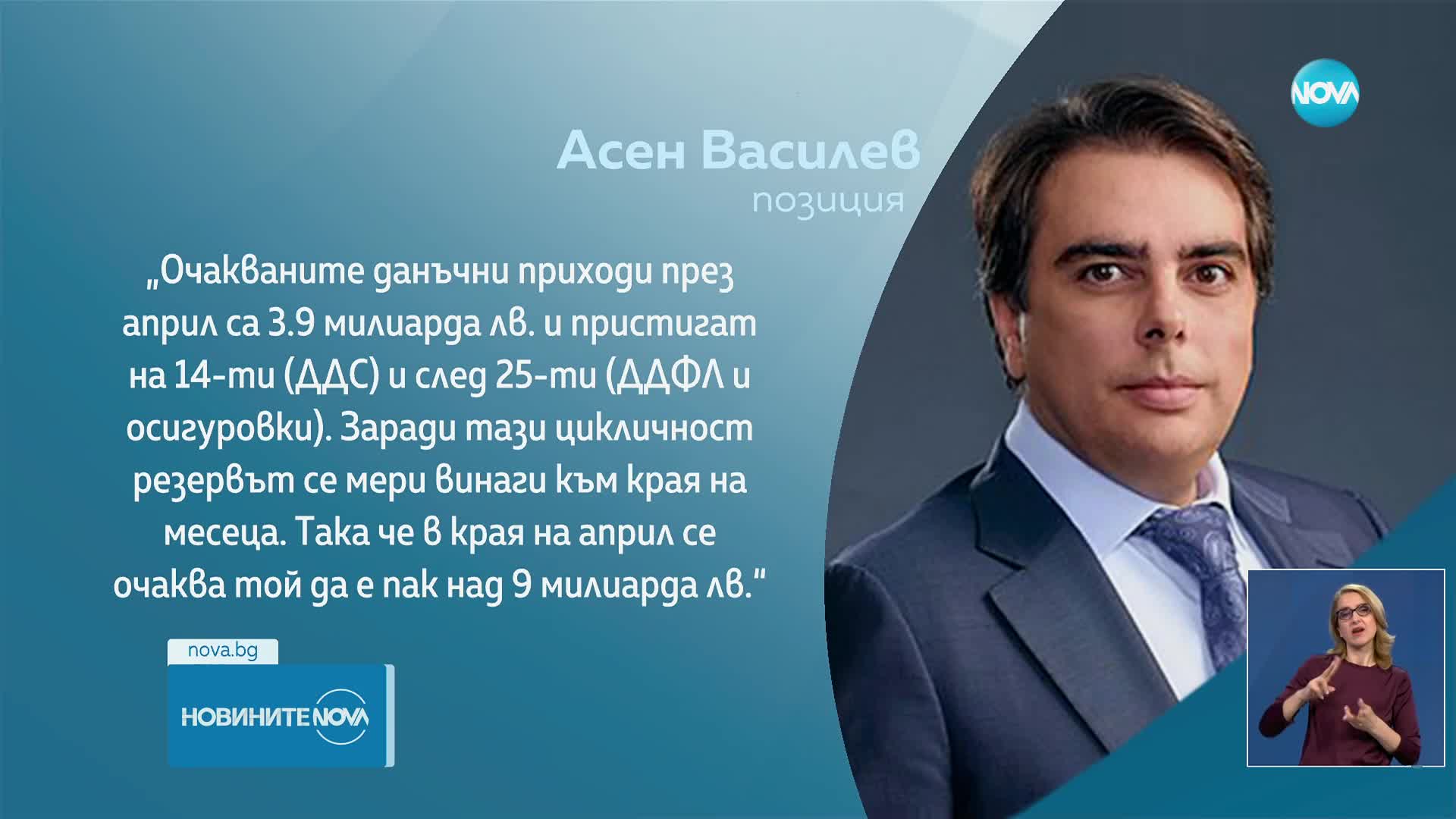 NOVA

Асен Василев
позиция

„Очакваните данъчни приходи през април са 3.9 милиарда лв. и пристигат на 14-ти (ДДС) и след 25-ти (ДДФЛ и осигуровки). Заради тази цикличност резервът се мери винаги към края на месеца. Така че в края на април се очаква той да е пак над 9 милиарда лв."

nova.bg

НОВИНИТЕ NOVA